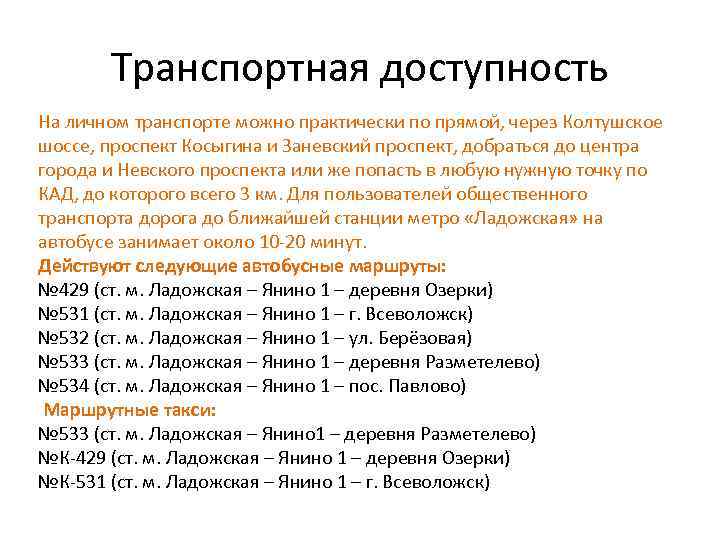 Транспортная доступность

На личном транспорте можно практически по прямой, через Колтушское шоссе, проспект Косыгина и Заневский проспект, добраться до центра города и Невского проспекта или же попасть в любую нужную точку по КАД, до которого всего 3 км. Для пользователей общественного транспорта дорога до ближайшей станции метро «Ладожская» на автобусе занимает около 10-20 минут.

Действуют следующие автобусные маршруты:
№429 (ст. м. Ладожская – Янино 1 – деревня Озерки)
№531 (ст. м. Ладожская – Янино 1 – г. Всеволожск)
№532 (ст. м. Ладожская – Янино 1 – ул. Берёзовая)
№533 (ст. м. Ладожская – Янино 1 – деревня Разметелево)
№534 (ст. м. Ладожская – Янино 1 – пос. Павлово)

Маршрутные такси:
№533 (ст. м. Ладожская – Янино1 – деревня Разметелево)
№К-429 (ст. м. Ладожская – Янино 1 – деревня Озерки)
№К-531 (ст. м. Ладожская – Янино 1 – г. Всеволожск)